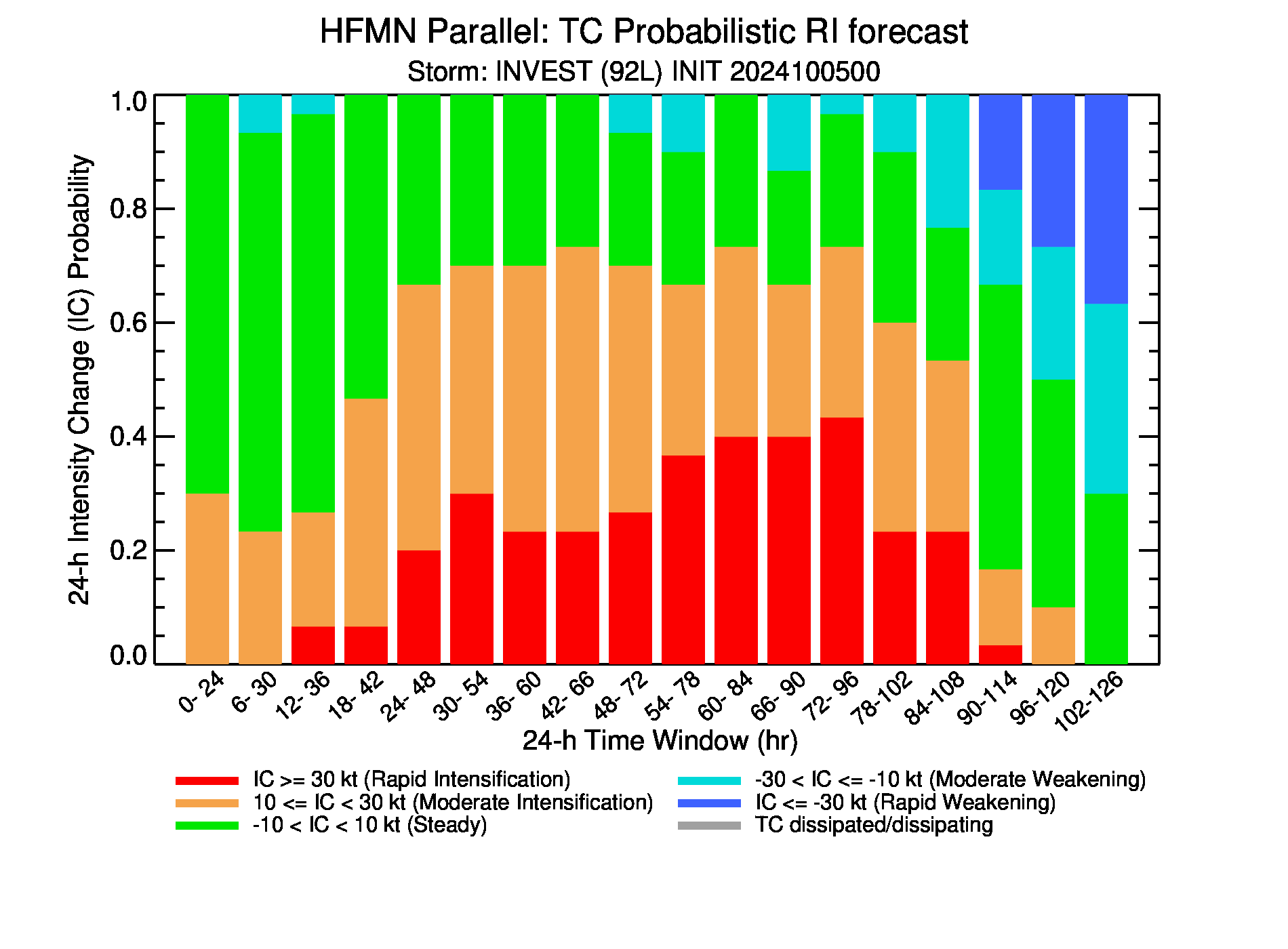 HFMN Parallel: TC Probabilistic RI forecast
Storm: INVEST (92L) INIT 2024100500

24-h Intensity Change (IC) Probability

1.0
0.8
0.6
0.4
0.2
0.0

0- 24
6- 30
12- 36
18- 42
24- 48
30- 54
36- 60
42- 66
48- 72
54- 78
60- 84
66- 90
72- 96
78-102
84-108
90-114
96-120
102-126

24-h Time Window (hr)

IC >= 30 kt (Rapid Intensification)
10 <= IC < 30 kt (Moderate Intensification)
-10 < IC < 10 kt (Steady)
-30 < IC <= -10 kt (Moderate Weakening)
IC <= -30 kt (Rapid Weakening)
TC dissipated/dissipating